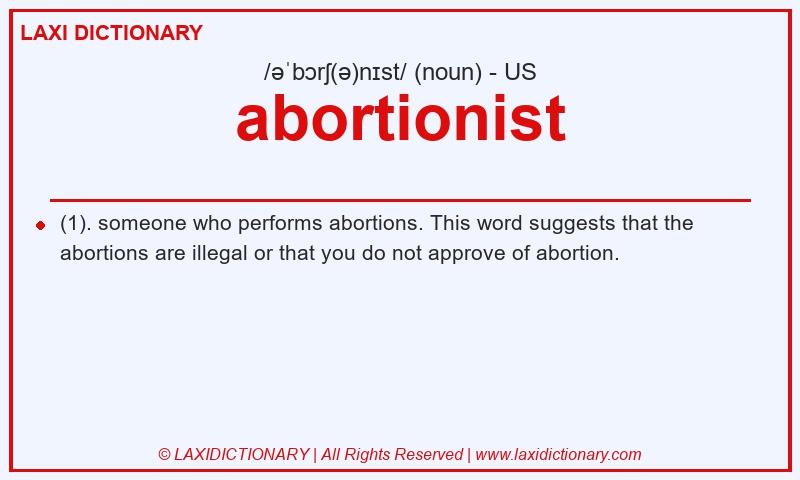 LAXI DICTIONARY

/əˈbɔrʃ(ə)nɪst/ (noun) - US

abortionist

(1). someone who performs abortions. This word suggests that the abortions are illegal or that you do not approve of abortion.

© LAXIDICTIONARY | All Rights Reserved | www.laxidictionary.com